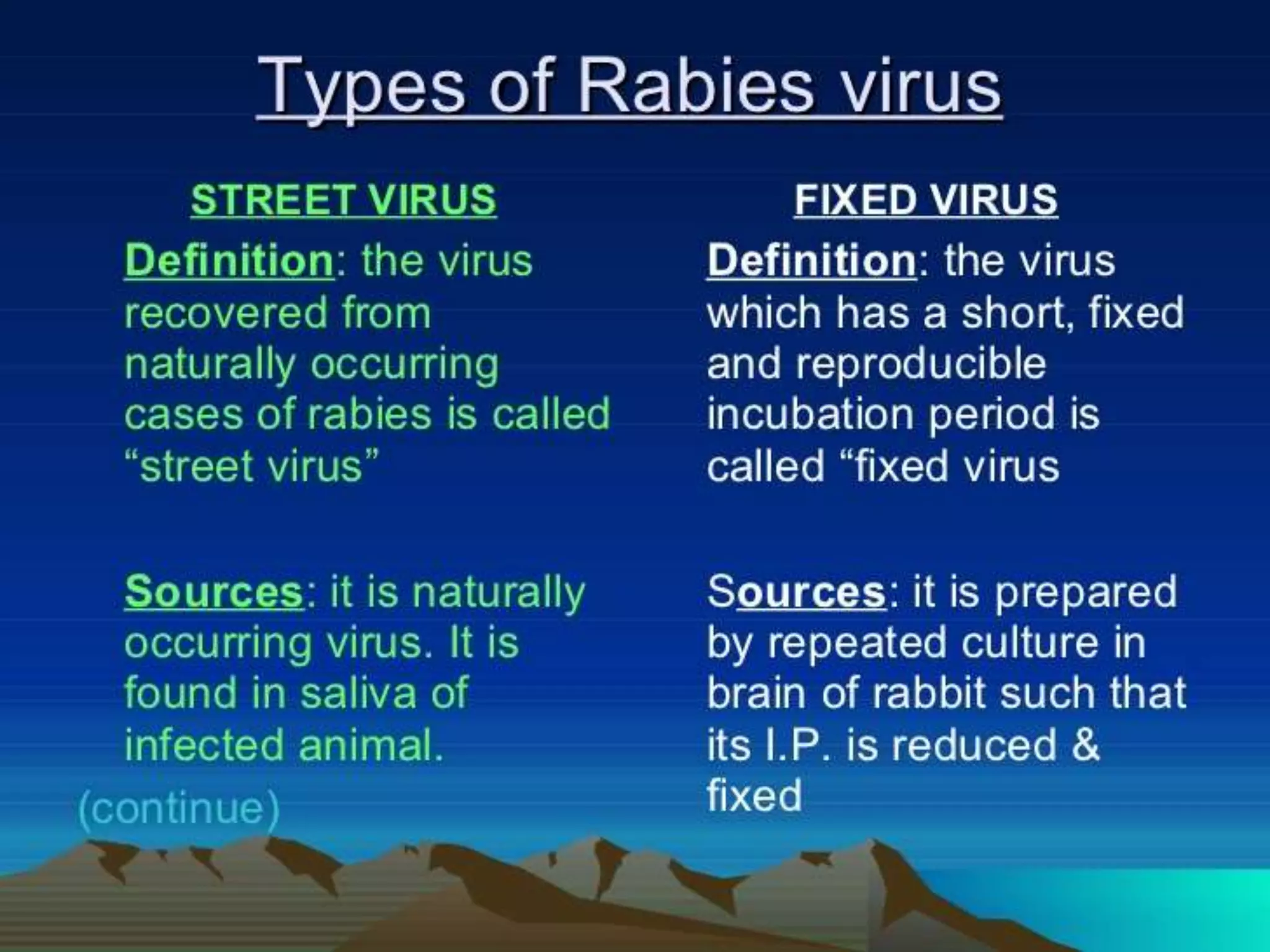 Types of Rabies virus

STREET VIRUS

Definition: the virus recovered from naturally occurring cases of rabies is called “street virus”

Sources: it is naturally occurring virus. It is found in saliva of infected animal.

(continue)

FIXED VIRUS

Definition: the virus which has a short, fixed and reproducible incubation period is called “fixed virus

Sources: it is prepared by repeated culture in brain of rabbit such that its I.P. is reduced & fixed